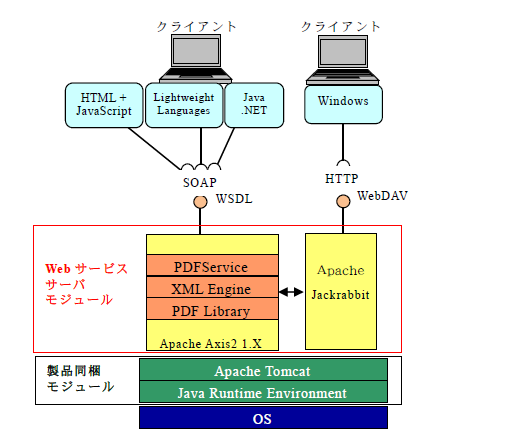 クライアント

クライアント

HTML + JavaScript

Lightweight Languages

Java .NET

Windows

SOAP

WSDL

HTTP

WebDAV

Web サービス サーバ モジュール

PDFService

XML Engine

PDF Library

Apache Axis2 1.X

Apache

Jackrabbit

製品同梱 モジュール

Apache Tomcat

Java Runtime Environment

OS